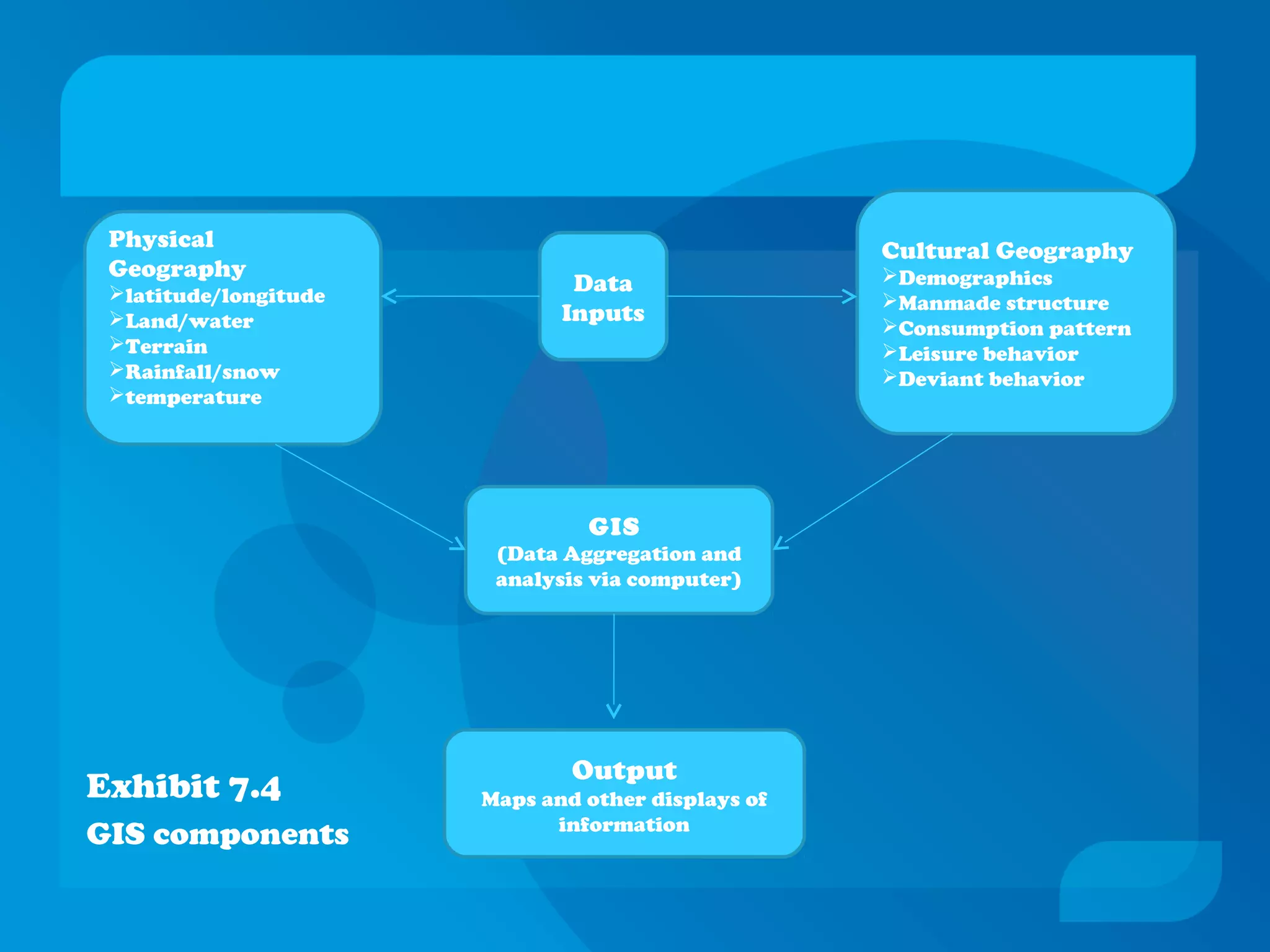 Physical Geography
➢latitude/longitude
➢Land/water
➢Terrain
➢Rainfall/snow
➢temperature

Data Inputs

Cultural Geography
➢Demographics
➢Manmade structure
➢Consumption pattern
➢Leisure behavior
➢Deviant behavior

GIS
(Data Aggregation and analysis via computer)

Output
Maps and other displays of information

Exhibit 7.4
GIS components